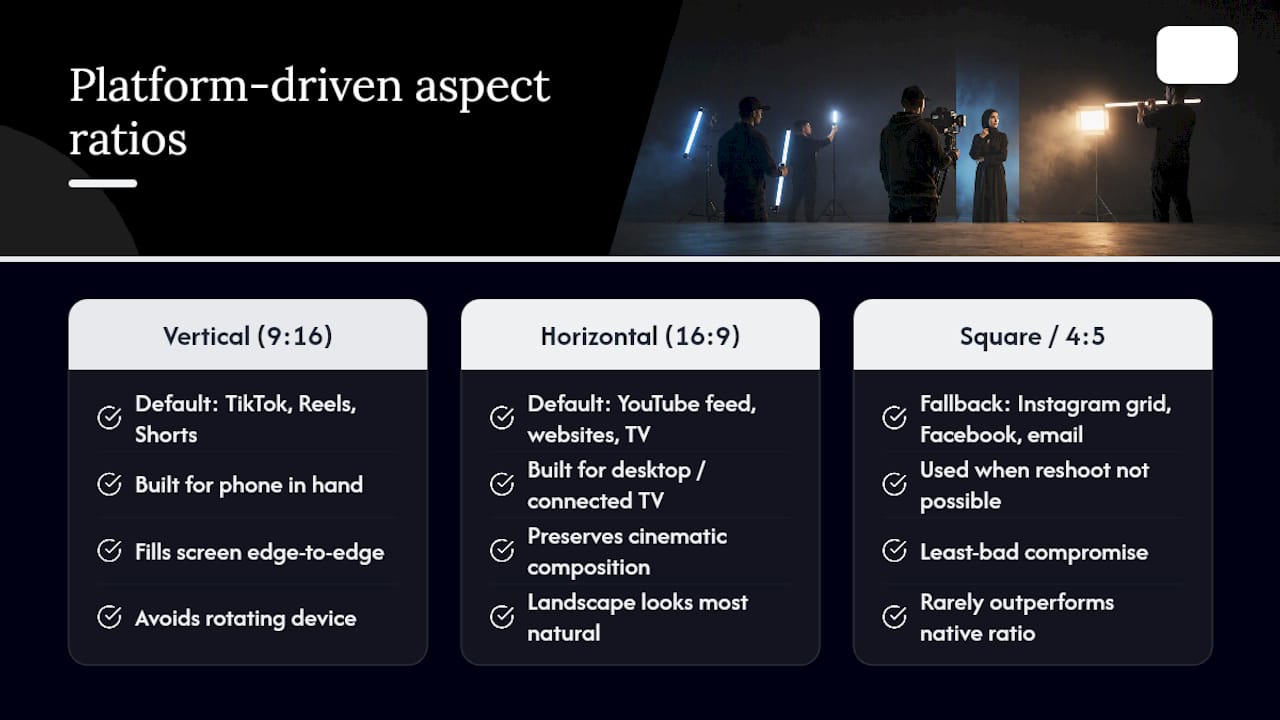 Platform-driven aspect ratios

Vertical (9:16)

Default: TikTok, Reels, Shorts

Built for phone in hand

Fills screen edge-to-edge

Avoids rotating device

Horizontal (16:9)

Default: YouTube feed, websites, TV

Built for desktop / connected TV

Preserves cinematic composition

Landscape looks most natural

Square / 4:5

Fallback: Instagram grid, Facebook, email

Used when reshoot not possible

Least-bad compromise

Rarely outperforms native ratio